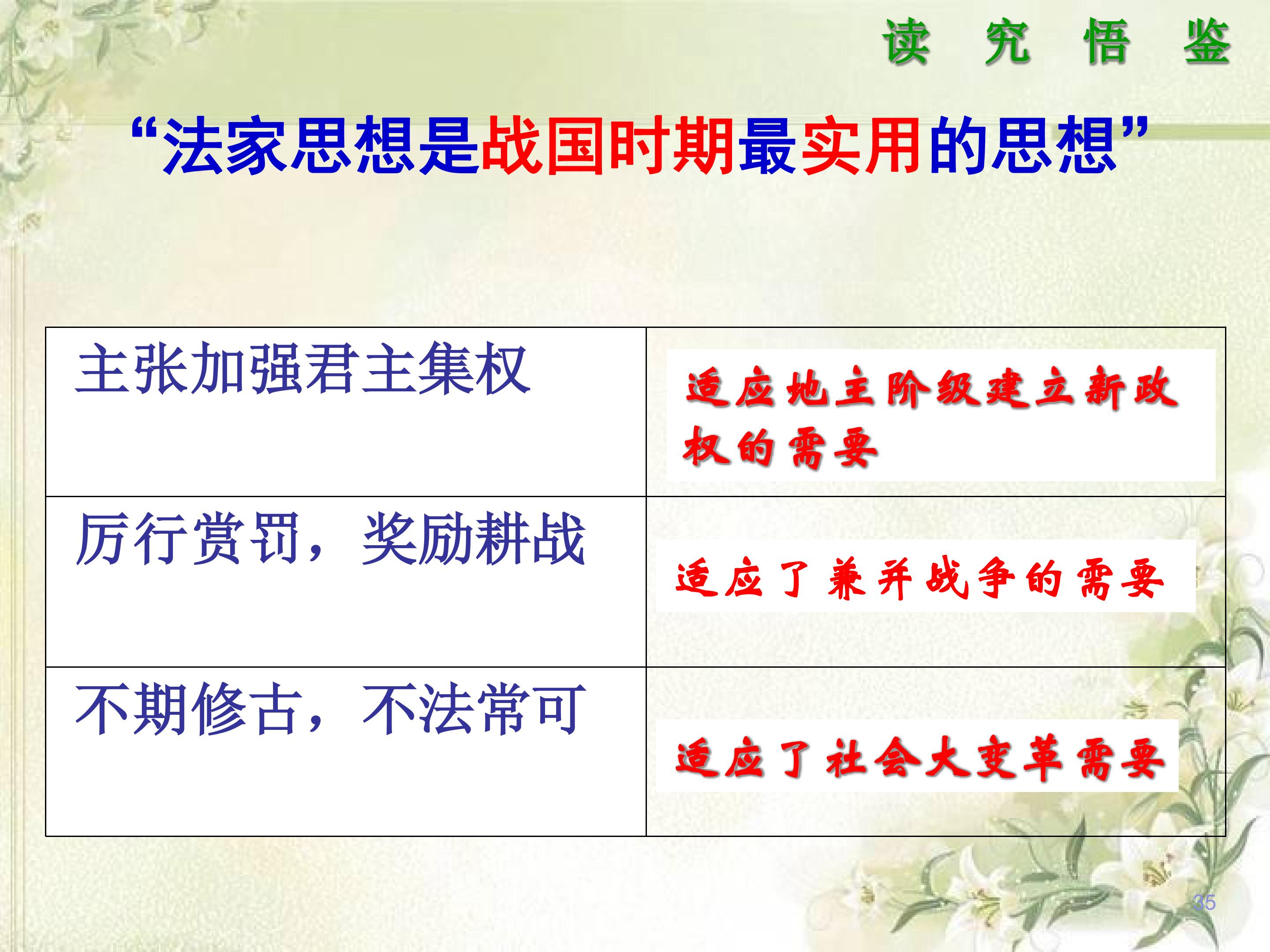 读 究 悟 鉴

“法家思想是战国时期最实用的思想”

| 主张加强君主集权 | 适应地主阶级建立新政权的需要 |
|---|---|
| 厉行赏罚，奖励耕战 | 适应了兼并战争的需要 |
| 不期修古，不法常可 | 适应了社会大变革需要 |

35